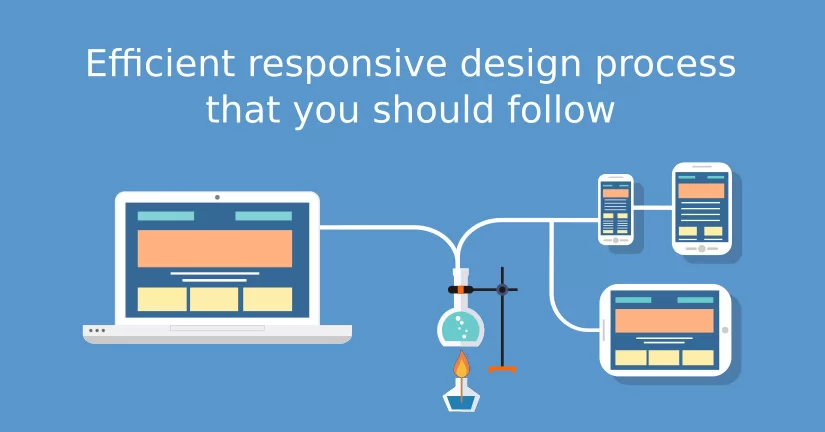 Efficient responsive design process that you should follow